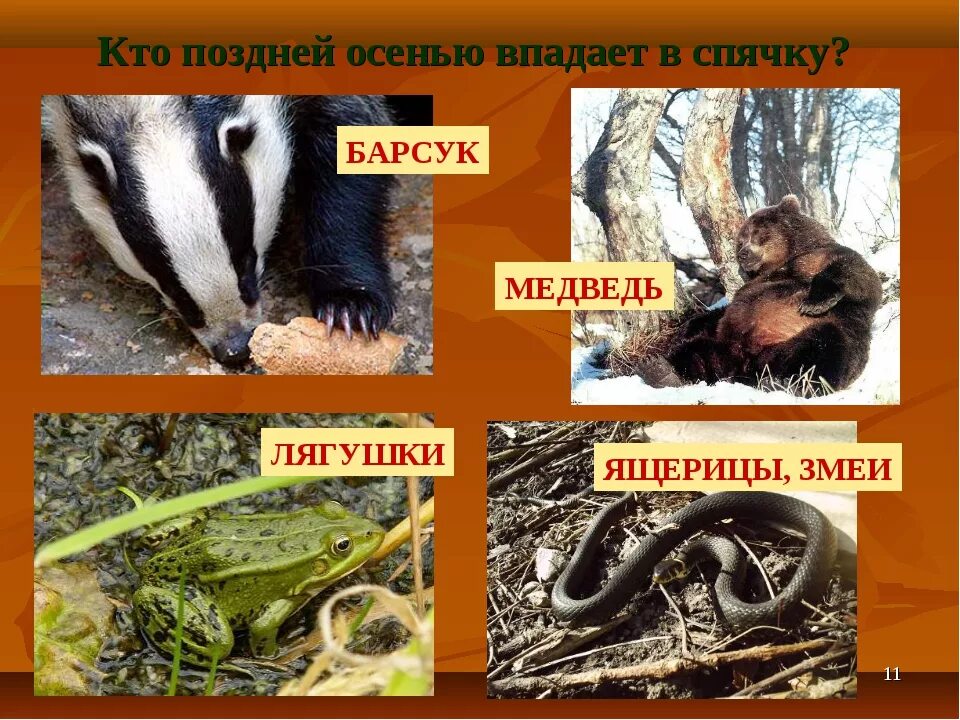 Кто поздней осенью впадает в спячку?

БАРСУК

МЕДВЕДЬ

ЛЯГУШКИ

ЯЩЕРИЦЫ, ЗМЕИ

11